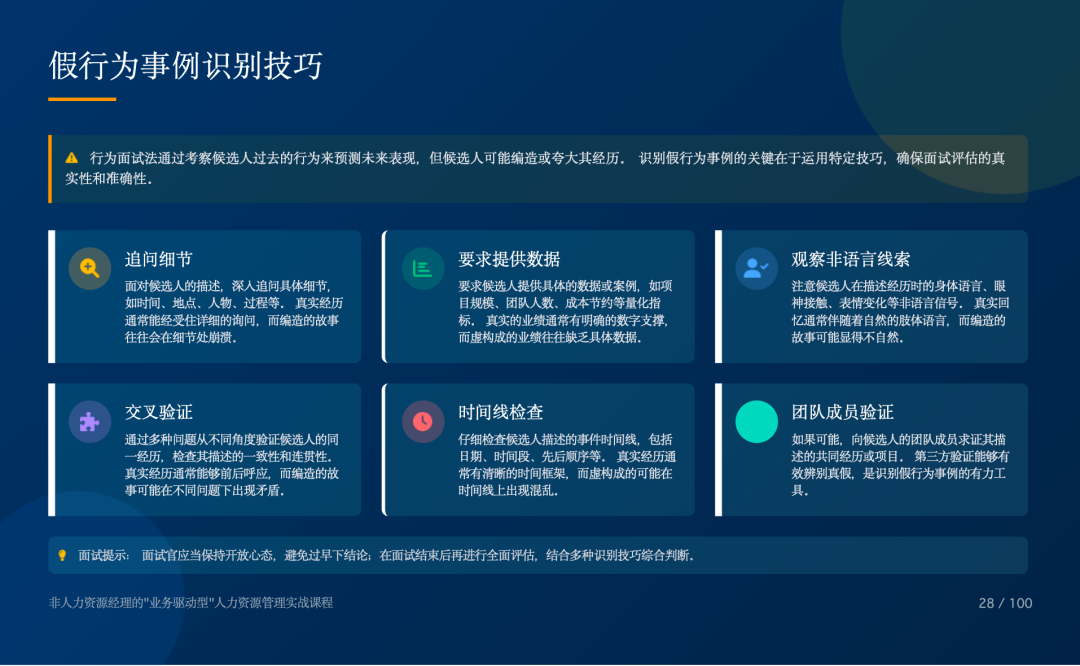 假行为事例识别技巧

行为面试法通过考察候选人过去的行为来预测未来表现，但候选人可能编造或夸大其经历。 识别假行为事例的关键在于运用特定技巧，确保面试评估的真实性和准确性。

追问细节

面对候选人的描述，深入追问具体细节，如时间、地点、人物、过程等。 真实经历通常能经受住详细的询问，而编造的故事往往会在细节处崩溃。

要求提供数据

要求候选人提供具体的数据或案例，如项目规模、团队人数、成本节约等量化指标。 真实的业绩通常有明确的数字支撑，而虚构成的业绩往往缺乏具体数据。

观察非语言线索

注意候选人在描述经历时的身体语言、眼神接触、表情变化等非语言信号。 真实回忆通常伴随着自然的肢体语言，而编造的故事可能显得不自然。

交叉验证

通过多种问题从不同角度验证候选人的同一经历，检查其描述的一致性和连贯性。 真实经历通常能够前后呼应，而编造的故事可能在不同问题下出现矛盾。

时间线检查

仔细检查候选人描述的事件时间线，包括日期、时间段、先后顺序等。 真实经历通常有清晰的时间框架，而虚构成的可能在时间线上出现混乱。

团队成员验证

如果可能，向候选人的团队成员求证其描述的共同经历或项目。 第三方验证能够有效辨别真假，是识别假行为事例的有力工具。

面试提示： 面试官应当保持开放心态，避免过早下结论；在面试结束后再进行全面评估，结合多种识别技巧综合判断。

非人力资源经理的"业务驱动型"人力资源管理实战课程

28 / 100